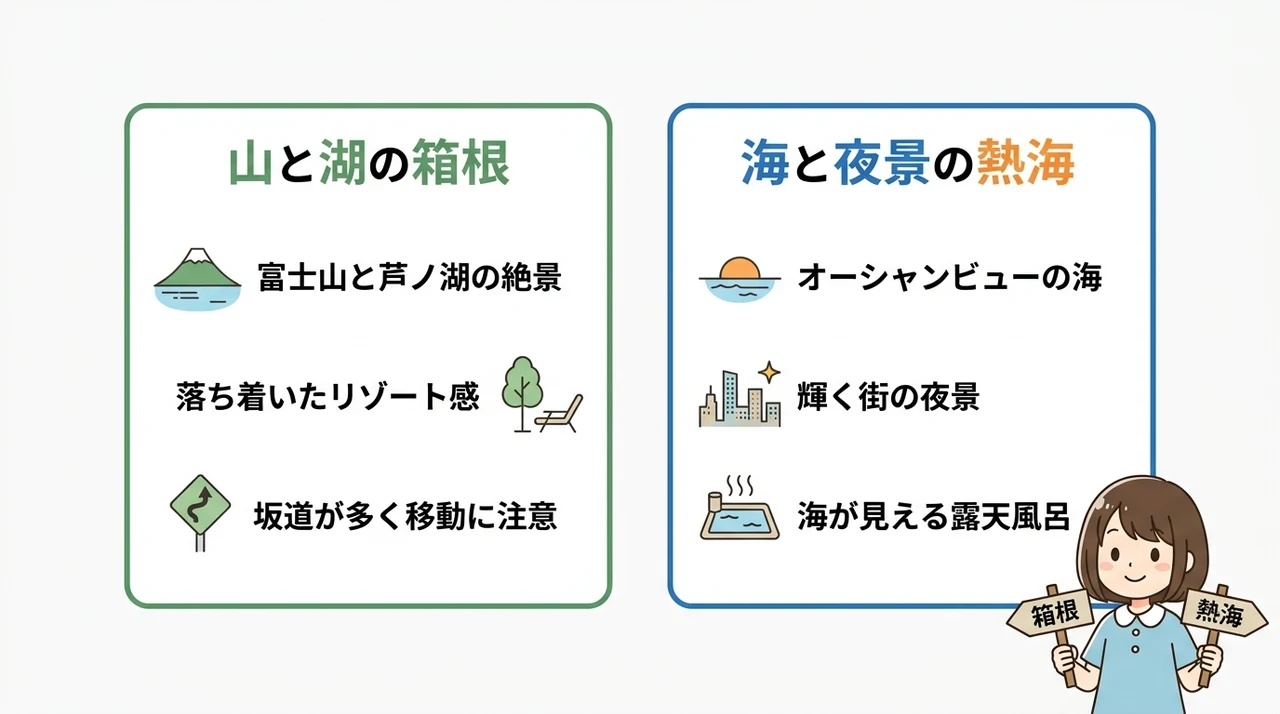 山と湖の箱根

富士山と芦ノ湖の絶景

落ち着いたリゾート感

坂道が多く移動に注意

海と夜景の熱海

オーシャンビューの海

輝く街の夜景

海が見える露天風呂

箱根

熱海